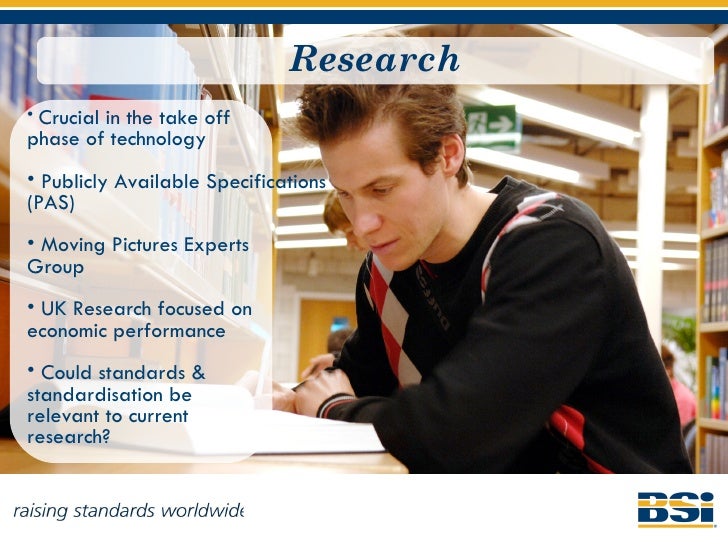 Research

• Crucial in the take off phase of technology

• Publicly Available Specifications (PAS)

• Moving Pictures Experts Group

• UK Research focused on economic performance

• Could standards & standardisation be relevant to current research?

raising standards worldwide

BSi